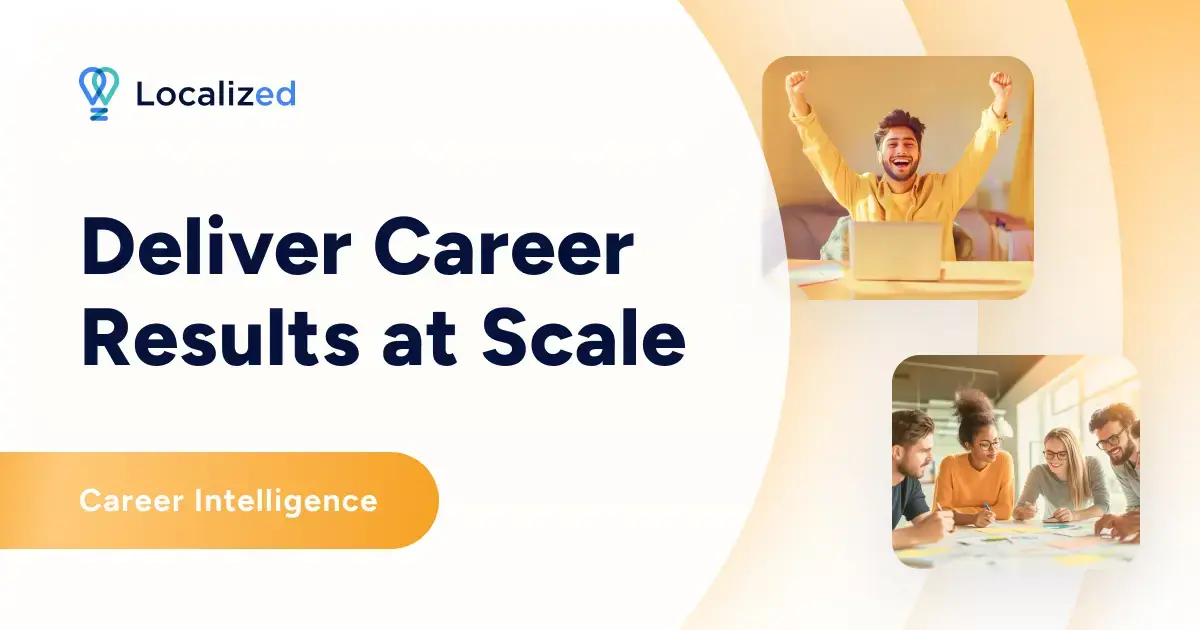 Localized

Deliver Career Results at Scale

Career Intelligence